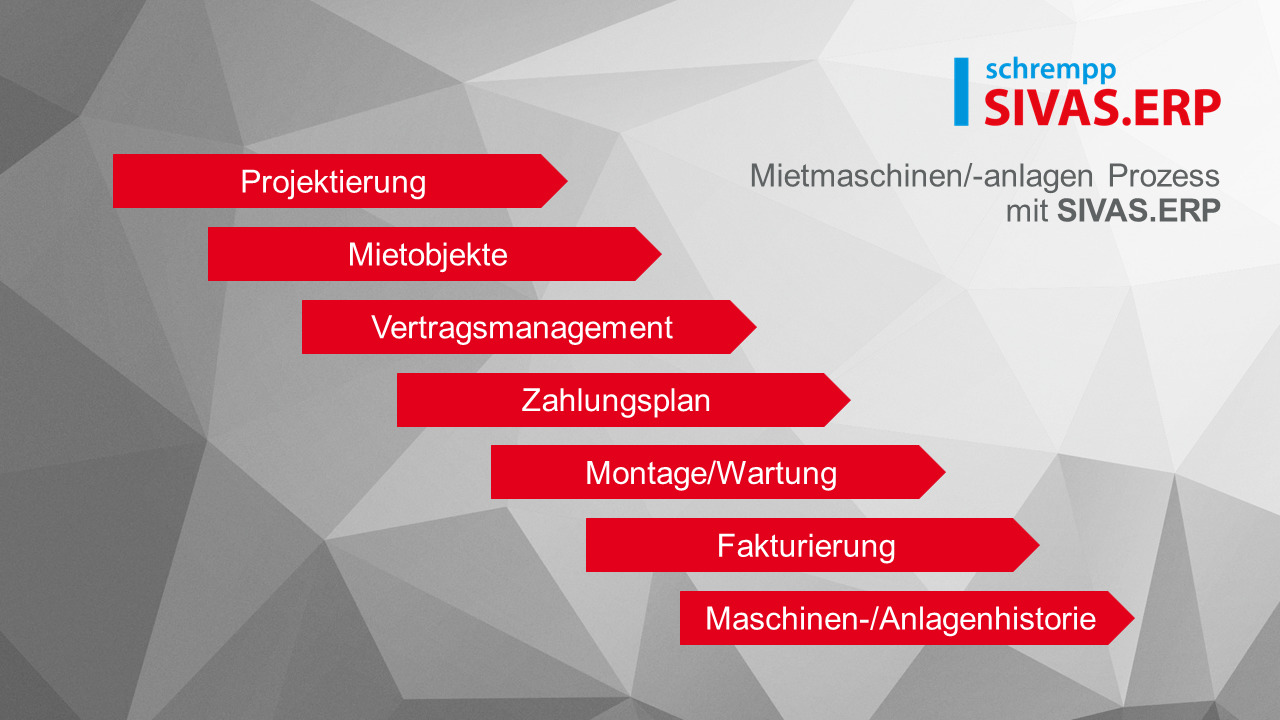 schrempp
SIVAS.ERP

Mietmaschinen/-anlagen Prozess mit SIVAS.ERP

Projektierung

Mietobjekte

Vertragsmanagement

Zahlungsplan

Montage/Wartung

Fakturierung

Maschinen-/Anlagenhistorie